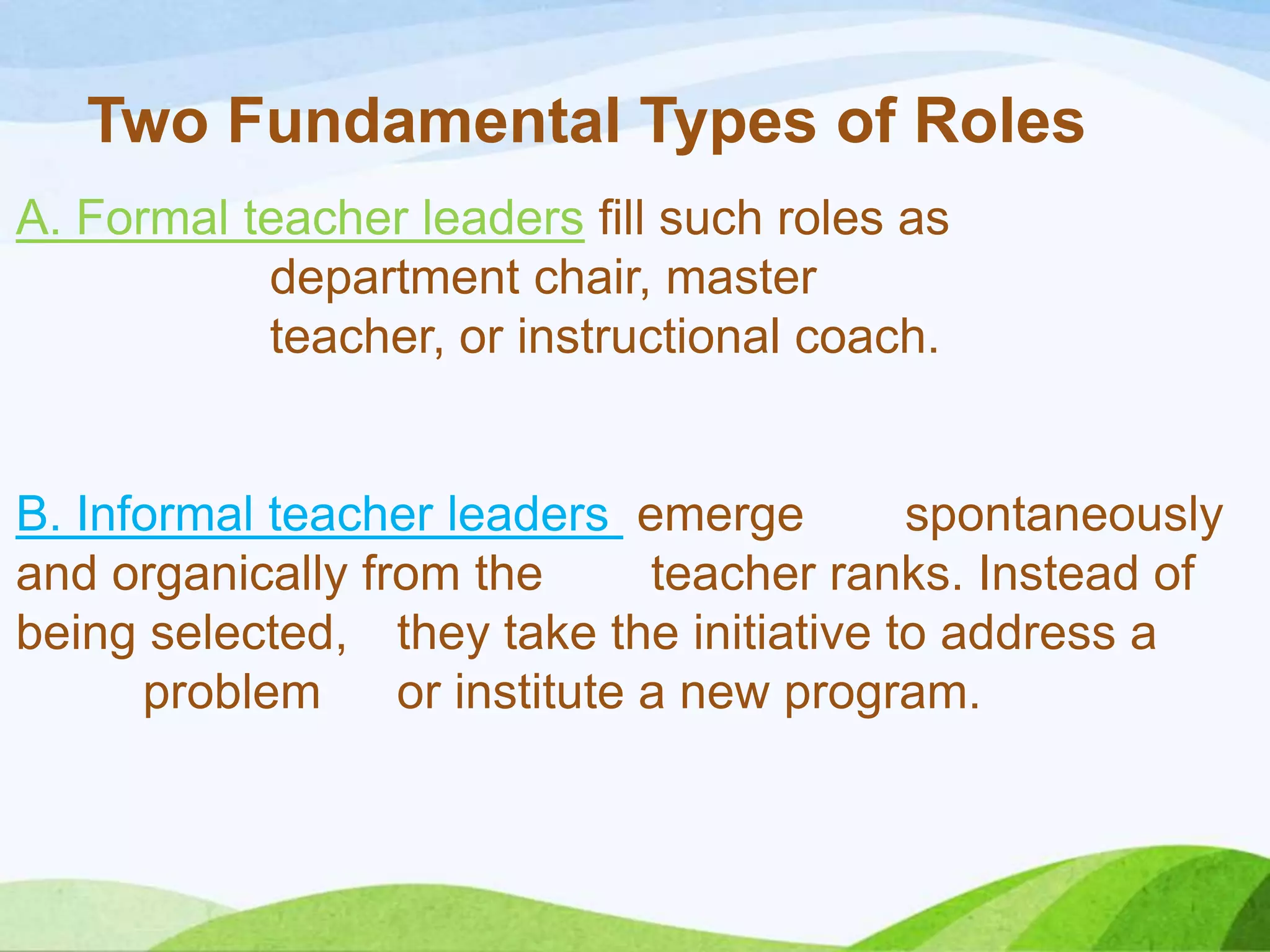 Two Fundamental Types of Roles

A. Formal teacher leaders fill such roles as department chair, master teacher, or instructional coach.

B. Informal teacher leaders emerge spontaneously and organically from the teacher ranks. Instead of being selected, they take the initiative to address a problem or institute a new program.